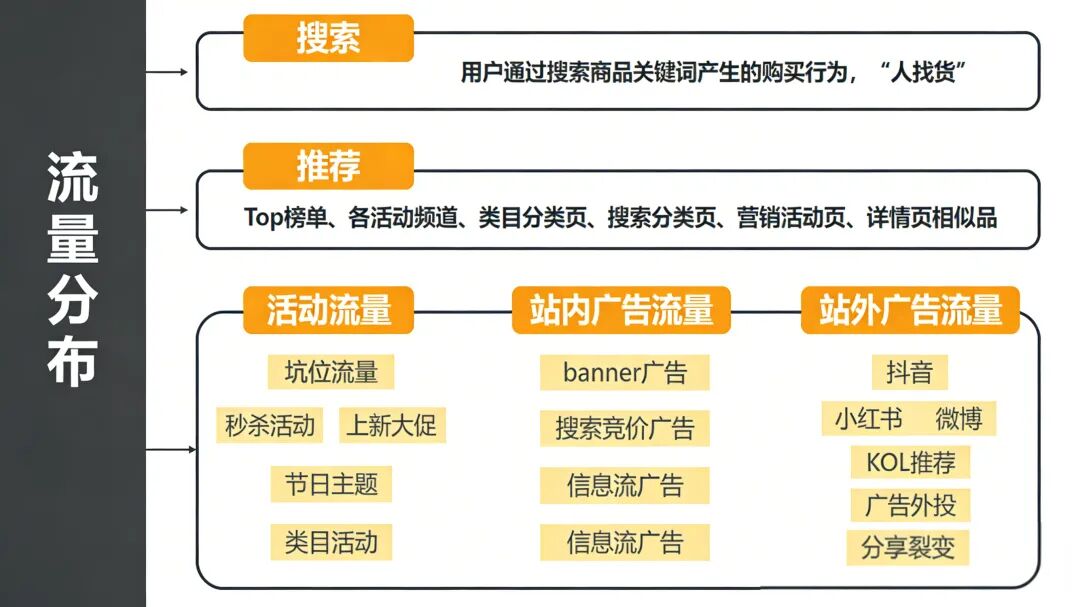 流量分布

搜索

用户通过搜索商品关键词产生的购买行为，“人找货”

推荐

Top榜单、各活动频道、类目分类页、搜索分类页、营销活动页、详情页相似品

活动流量

坑位流量

秒杀活动 上新大促

节日主题

类目活动

站内广告流量

banner广告

搜索竞价广告

信息流广告

信息流广告

站外广告流量

抖音

小红书 微博

KOL推荐

广告外投

分享裂变